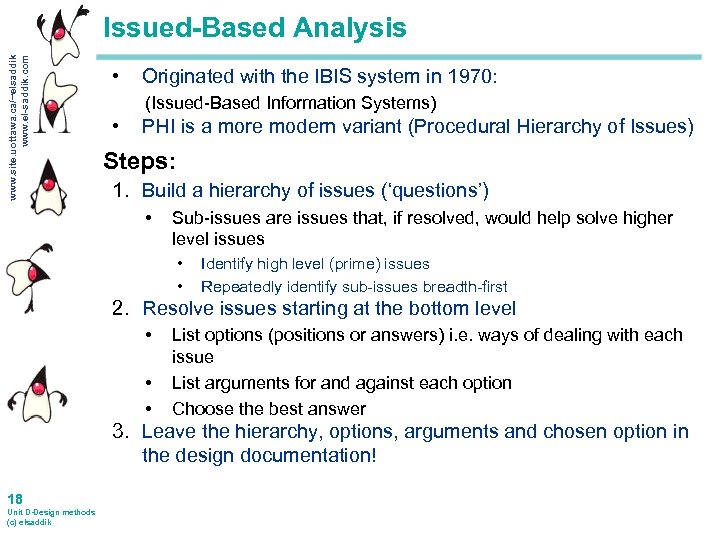 www.site.uottawa.ca/~elsaddik
www.el-saddik.com

Issued-Based Analysis

• Originated with the IBIS system in 1970:
(Issued-Based Information Systems)
• PHI is a more modern variant (Procedural Hierarchy of Issues)

Steps:
1. Build a hierarchy of issues ('questions')
• Sub-issues are issues that, if resolved, would help solve higher level issues
• Identify high level (prime) issues
• Repeatedly identify sub-issues breadth-first
2. Resolve issues starting at the bottom level
• List options (positions or answers) i.e. ways of dealing with each issue
• List arguments for and against each option
• Choose the best answer
3. Leave the hierarchy, options, arguments and chosen option in the design documentation!

18
Unit D-Design methods
(c) elsaddik